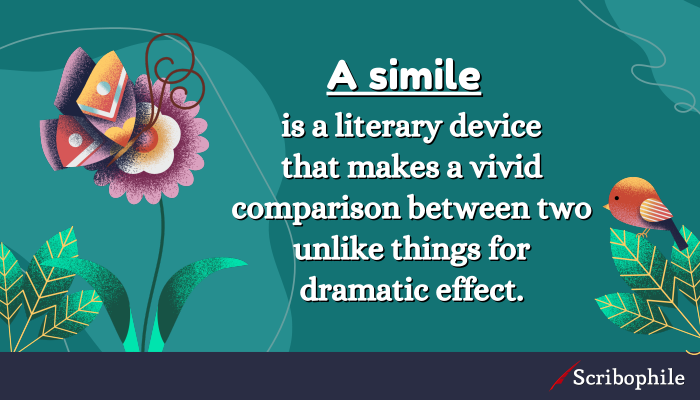 A simile
is a literary device that makes a vivid comparison between two unlike things for dramatic effect.

Scribophile